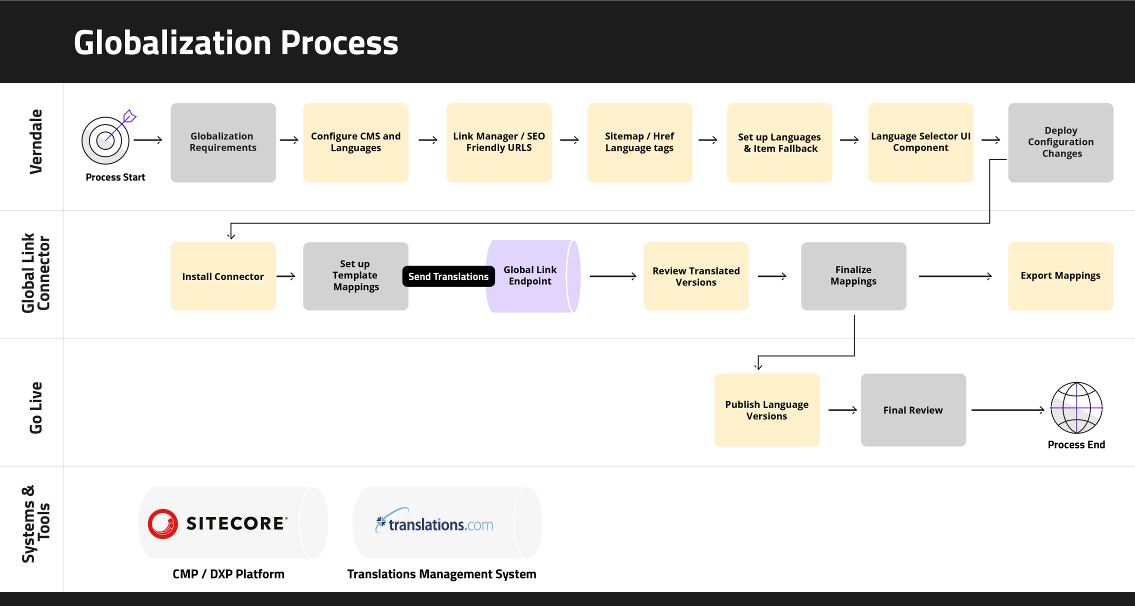 Globalization Process

Verndale

Process Start

Globalization Requirements

Configure CMS and Languages

Link Manager / SEO Friendly URLS

Sitemap / Href Language tags

Set up Languages & Item Fallback

Language Selector UI Component

Deploy Configuration Changes

Global Link Connector

Install Connector

Set up Template Mappings

Send Translations

Global Link Endpoint

Review Translated Versions

Finalize Mappings

Export Mappings

Go Live

Publish Language Versions

Final Review

Process End

Systems & Tools

SITECORE

CMP / DXP Platform

translations.com

Translations Management System